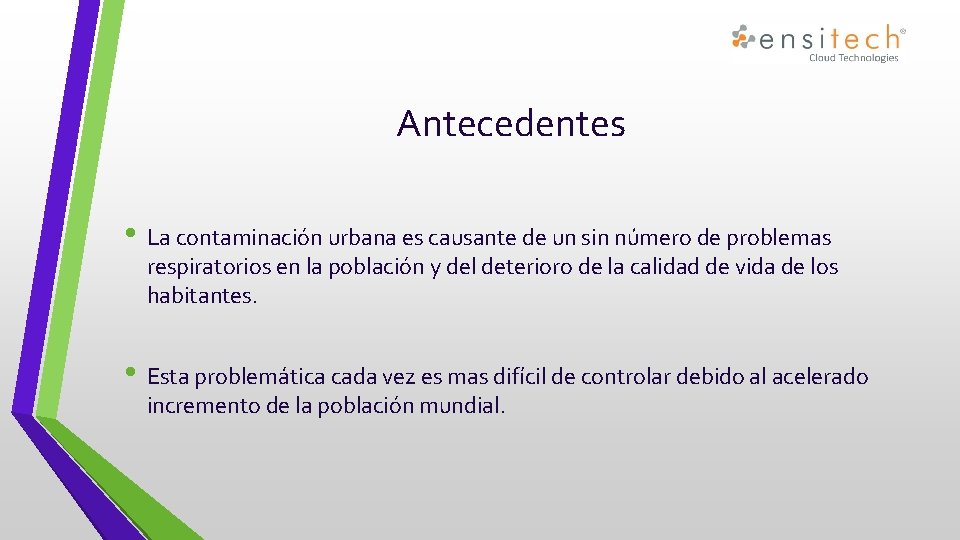 ensitech®
Cloud Technologies

Antecedentes

• La contaminación urbana es causante de un sin número de problemas respiratorios en la población y del deterioro de la calidad de vida de los habitantes.

• Esta problemática cada vez es mas difícil de controlar debido al acelerado incremento de la población mundial.